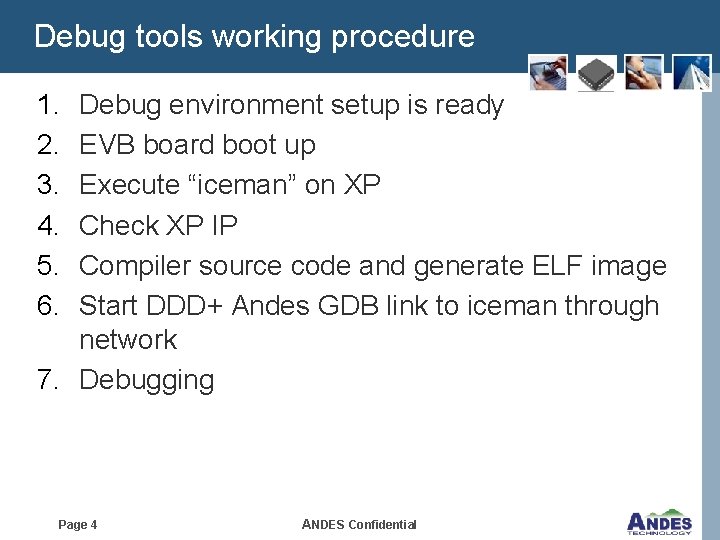 Debug tools working procedure

1. Debug environment setup is ready
2. EVB board boot up
3. Execute “iceman” on XP
4. Check XP IP
5. Compiler source code and generate ELF image
6. Start DDD+ Andes GDB link to iceman through network
7. Debugging

Page 4

ANDES Confidential

ANDES TECHNOLOGY